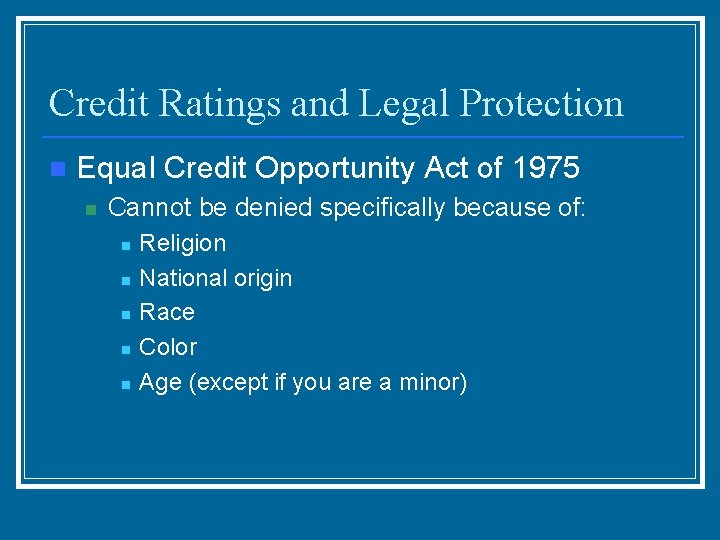 Credit Ratings and Legal Protection

Equal Credit Opportunity Act of 1975

Cannot be denied specifically because of:

Religion

National origin

Race

Color

Age (except if you are a minor)